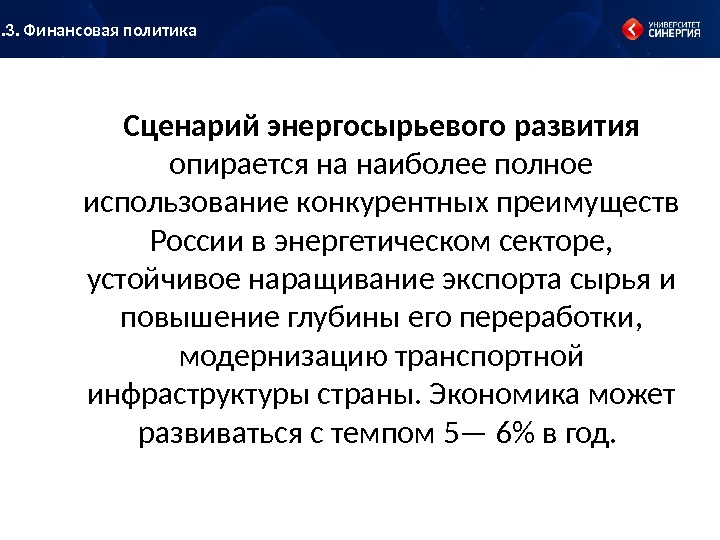 .3. Финансовая политика

УНИВЕРСИТЕТ СИНЕРГИЯ

Сценарий энергосырьевого развития опирается на наиболее полное использование конкурентных преимуществ России в энергетическом секторе, устойчивое наращивание экспорта сырья и повышение глубины его переработки, модернизацию транспортной инфраструктуры страны. Экономика может развиваться с темпом 5— 6% в год.